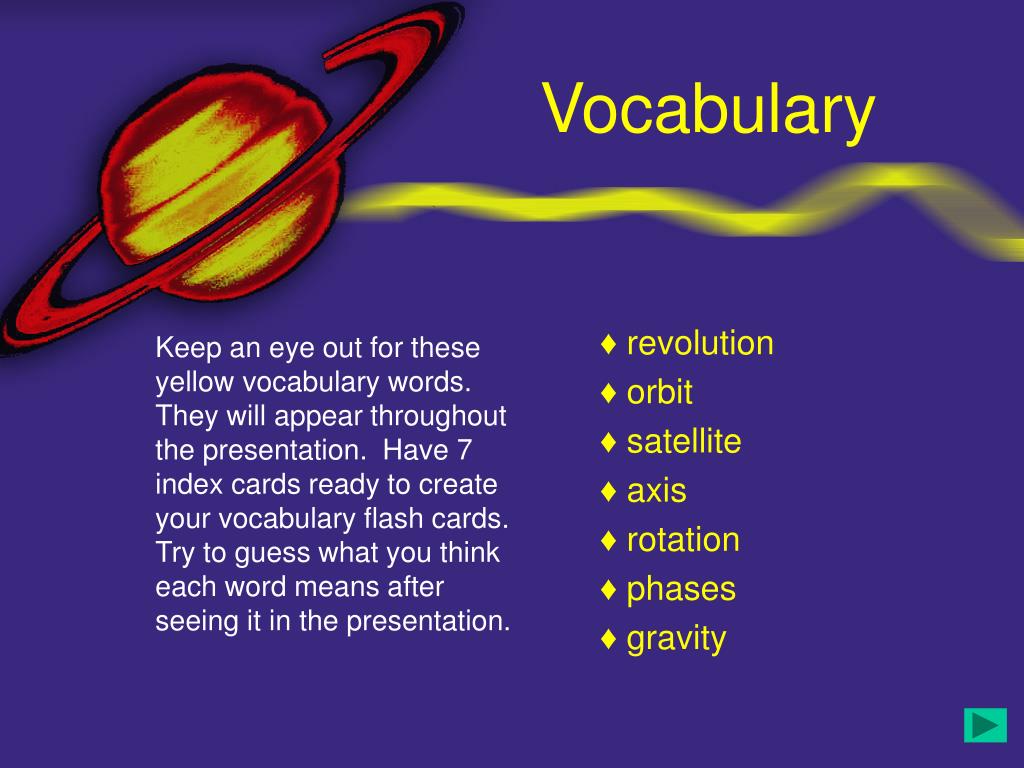 Vocabulary

Keep an eye out for these yellow vocabulary words. They will appear throughout the presentation. Have 7 index cards ready to create your vocabulary flash cards. Try to guess what you think each word means after seeing it in the presentation.

♦ revolution
♦ orbit
♦ satellite
♦ axis
♦ rotation
♦ phases
♦ gravity